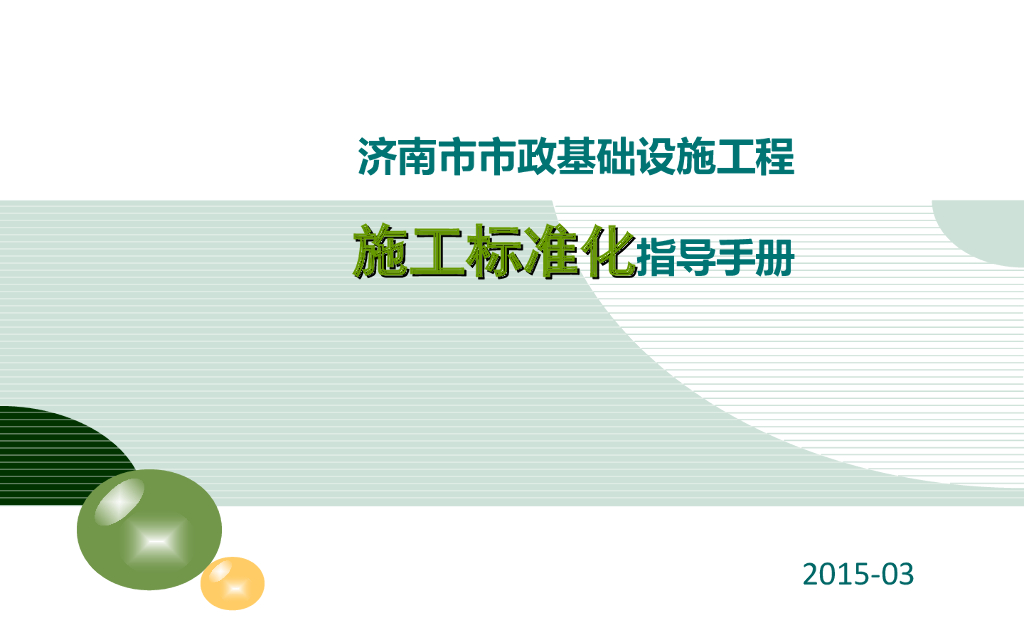 济南市市政基础设施工程

施工标准化指导手册

2015-03